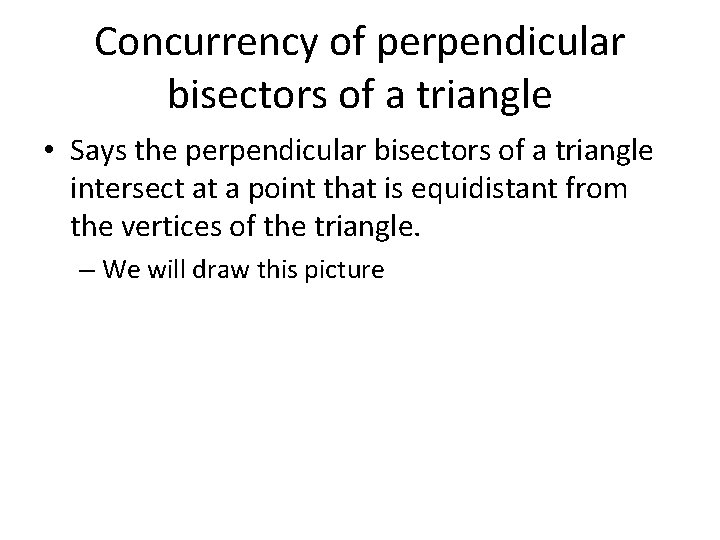 Concurrency of perpendicular bisectors of a triangle

• Says the perpendicular bisectors of a triangle intersect at a point that is equidistant from the vertices of the triangle.

– We will draw this picture